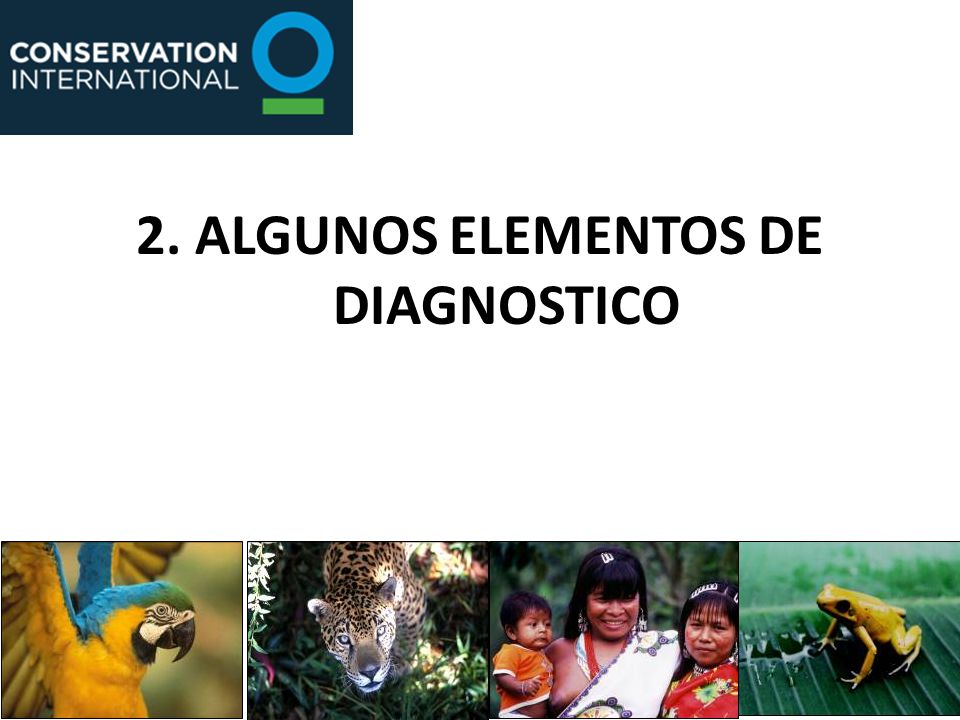 CONSERVATION INTERNATIONAL

2. ALGUNOS ELEMENTOS DE DIAGNOSTICO